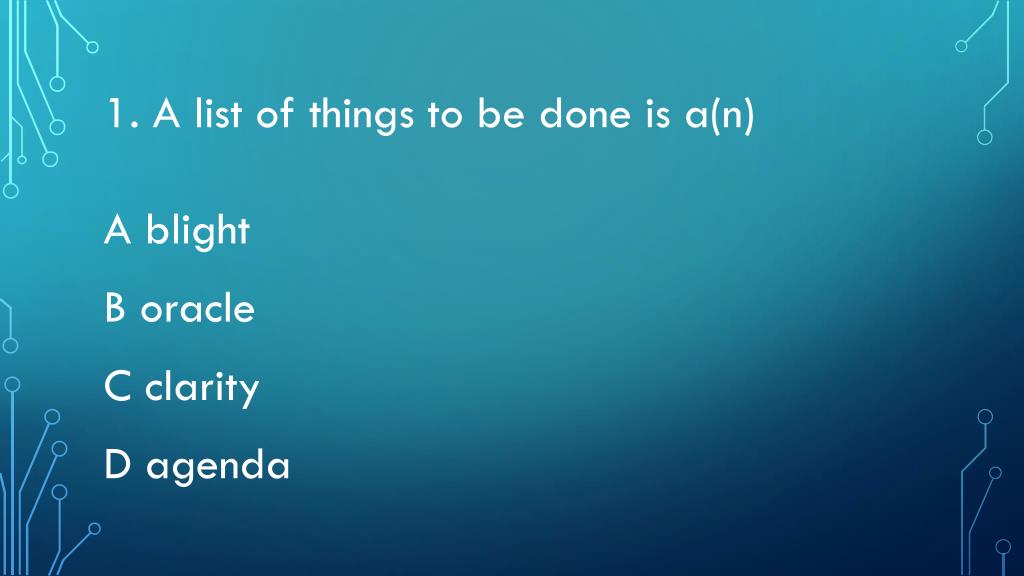 1. A list of things to be done is a(n)

A blight

B oracle

C clarity

D agenda